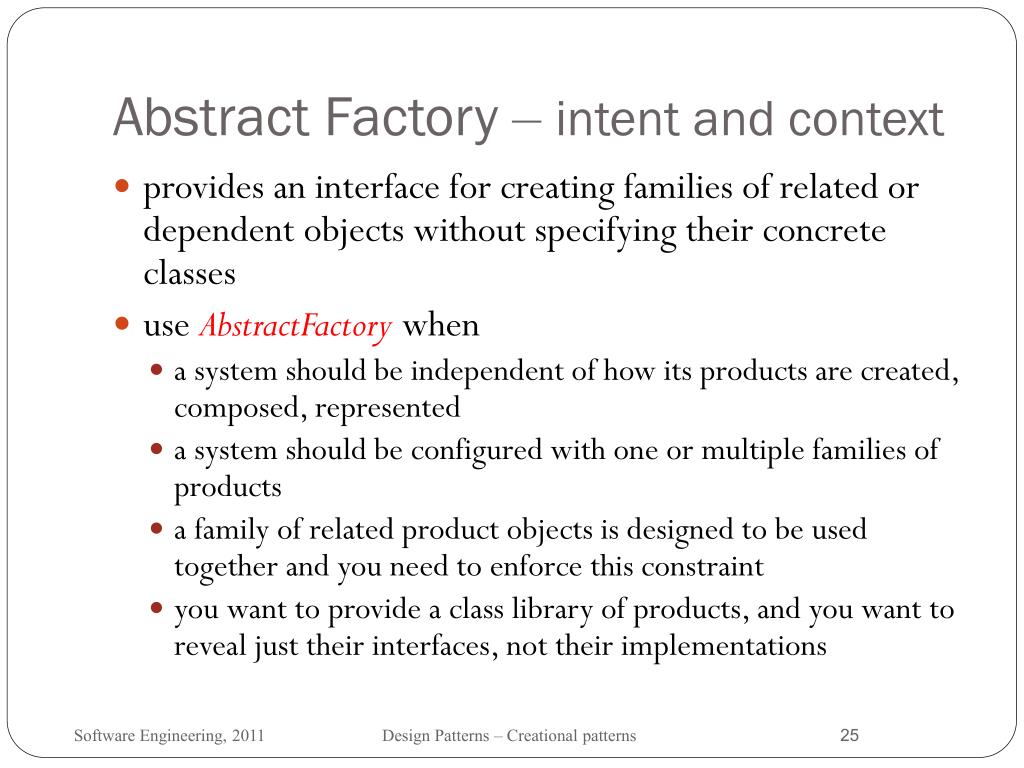 Abstract Factory – intent and context

- provides an interface for creating families of related or dependent objects without specifying their concrete classes
- use AbstractFactory when
  - a system should be independent of how its products are created, composed, represented
  - a system should be configured with one or multiple families of products
  - a family of related product objects is designed to be used together and you need to enforce this constraint
  - you want to provide a class library of products, and you want to reveal just their interfaces, not their implementations

Software Engineering, 2011
Design Patterns – Creational patterns
25